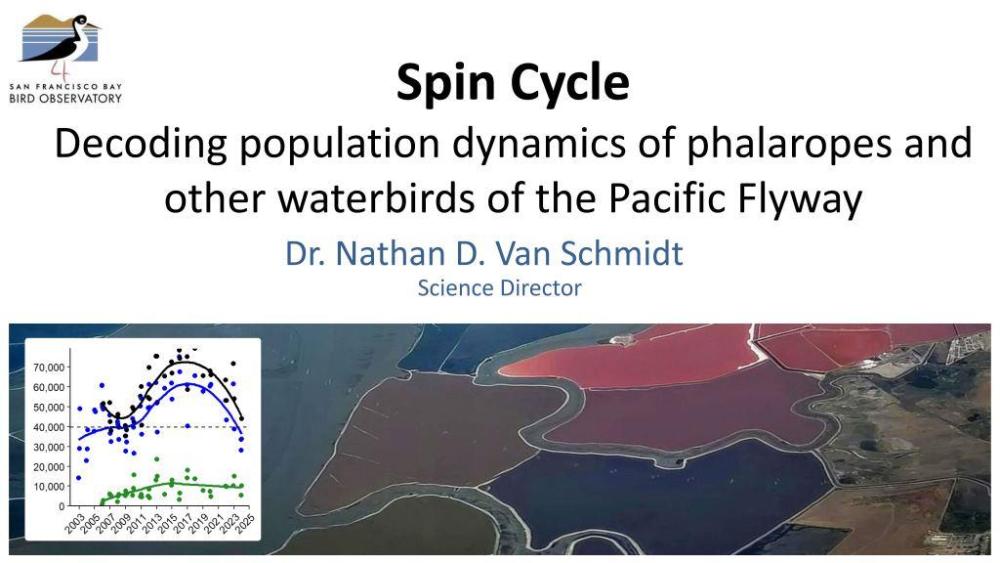 SAN FRANCISCO BAY
BIRD OBSERVATORY

Spin Cycle

Decoding population dynamics of phalaropes and other waterbirds of the Pacific Flyway

Dr. Nathan D. Van Schmidt

Science Director

70,000
60,000
50,000
40,000
30,000
20,000
10,000
0

2003 2005 2007 2009 2011 2013 2015 2017 2019 2021 2023 2025